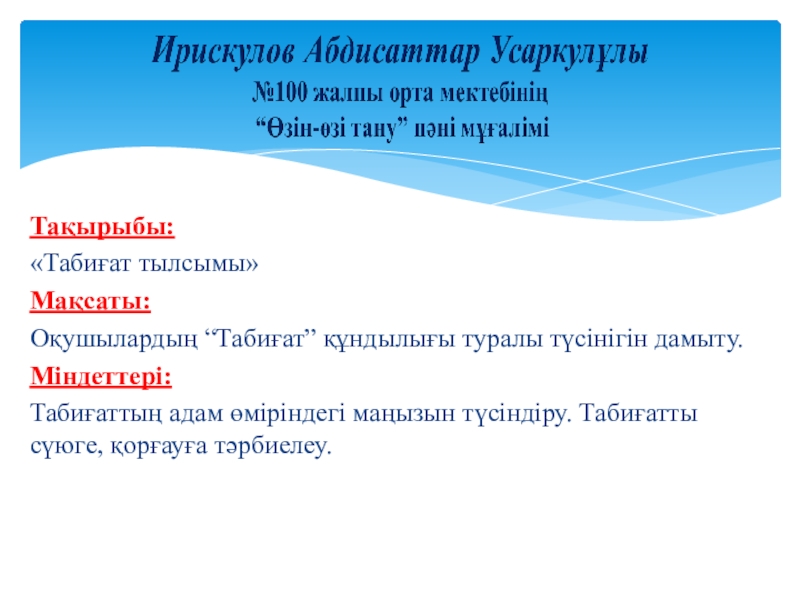 Ирискулов Абдисаттар Усаркулұлы
№100 жалпы орта мектебінің
“Өзін-өзі тану” пәні мұғалімі

Тақырыбы:

«Табиғат тылсымы»

Мақсаты:

Оқушылардың “Табиғат” құндылығы туралы түсінігін дамыту.

Міндеттері:

Табиғаттың адам өміріндегі маңызын түсіндіру. Табиғатты сүюге, қорғауға тәрбиелеу.